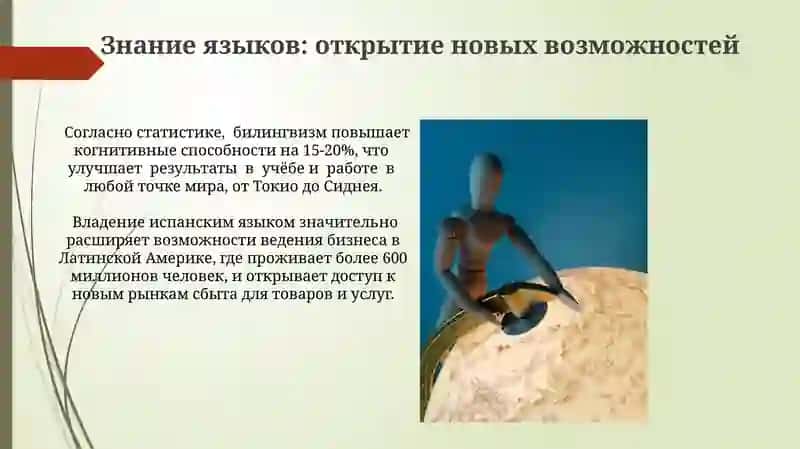 Знание языков: открытие новых возможностей

Согласно статистике, билингвизм повышает когнитивные способности на 15-20%, что улучшает результаты в учёбе и работе в любой точке мира, от Токио до Сиднея.

Владение испанским языком значительно расширяет возможности ведения бизнеса в Латинской Америке, где проживает более 600 миллионов человек, и открывает доступ к новым рынкам сбыта для товаров и услуг.